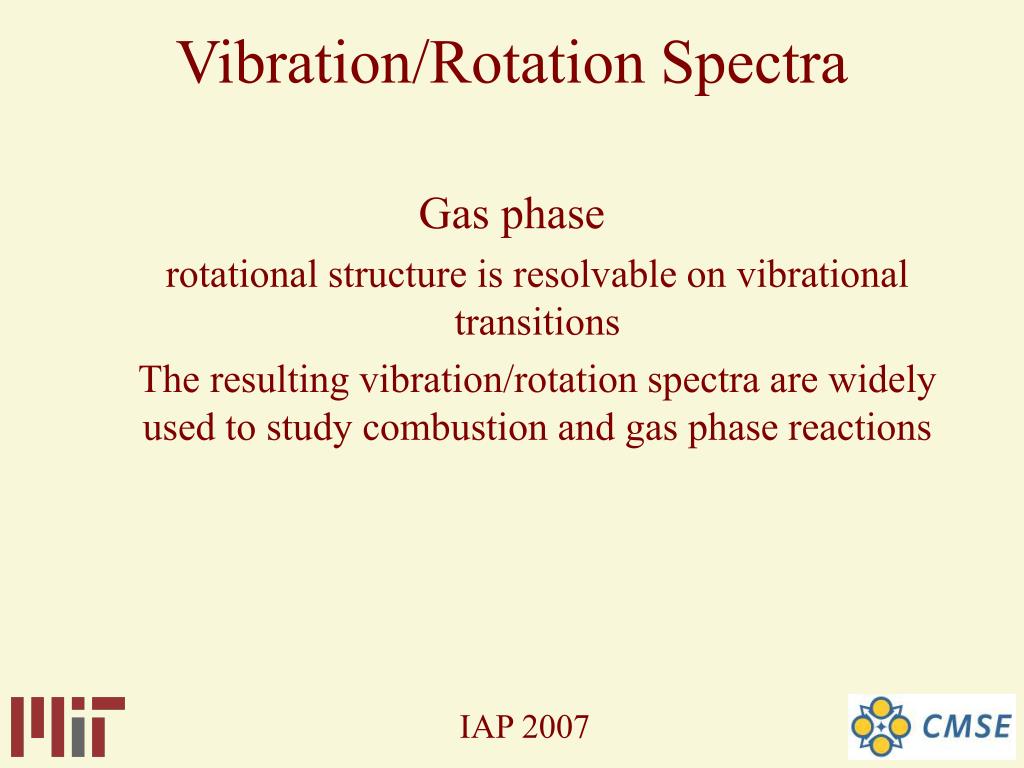 Vibration/Rotation Spectra

Gas phase

rotational structure is resolvable on vibrational transitions

The resulting vibration/rotation spectra are widely used to study combustion and gas phase reactions

MIT

IAP 2007

CMSE